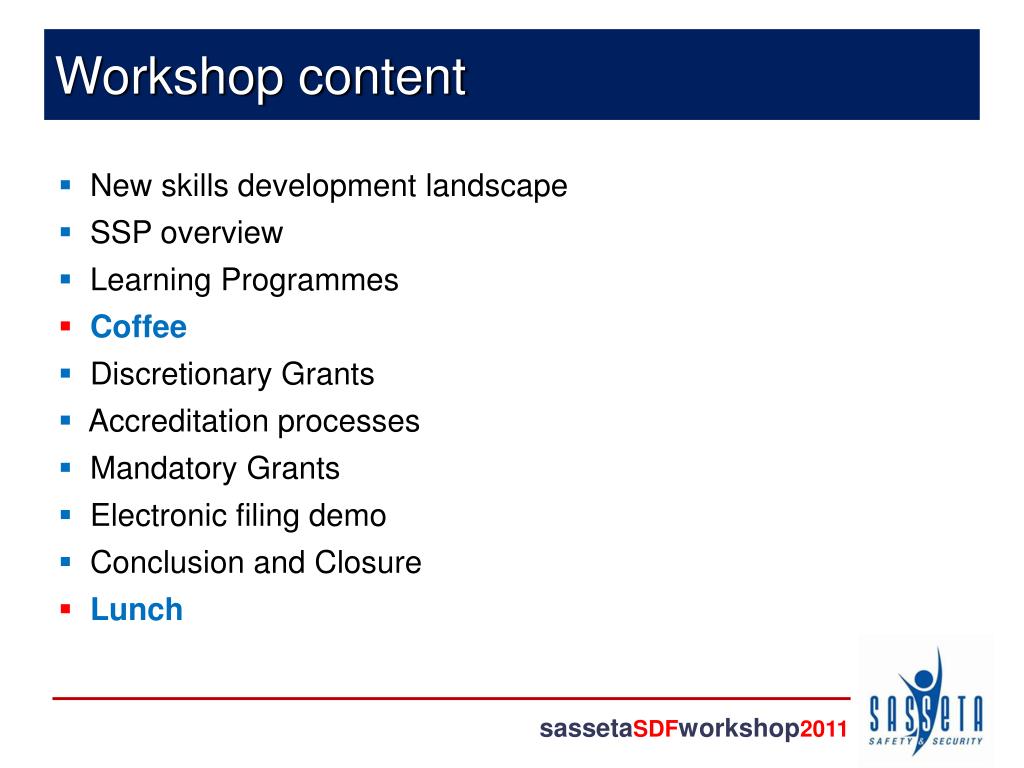 Workshop content

- New skills development landscape
- SSP overview
- Learning Programmes
- Coffee
- Discretionary Grants
- Accreditation processes
- Mandatory Grants
- Electronic filing demo
- Conclusion and Closure
- Lunch

sassetaSDFworkshop2011

SASSETA
SAFETY & SECURITY